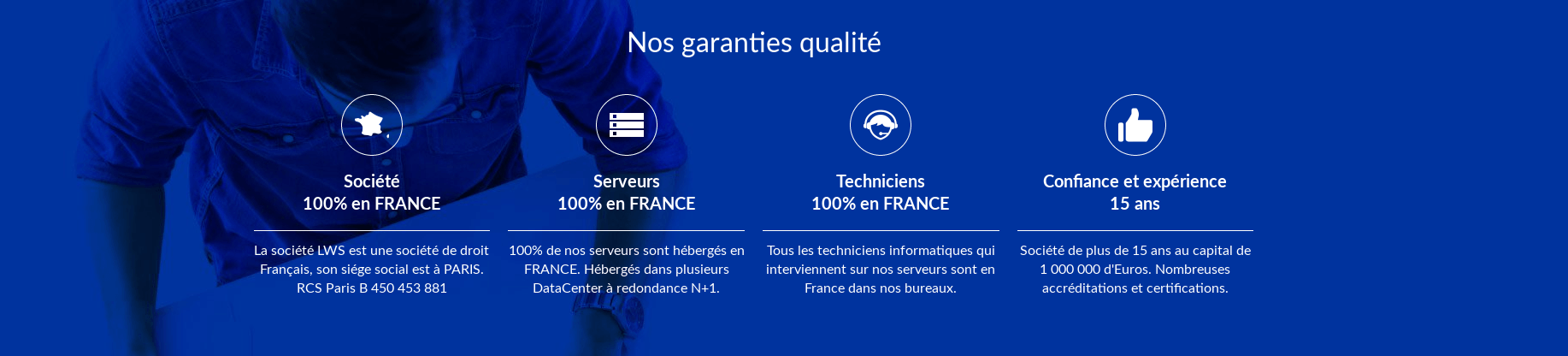 Nos garanties qualité

Société
100% en FRANCE

La société LWS est une société de droit Français, son siége social est à PARIS. RCS Paris B 450 453 881

Serveurs
100% en FRANCE

100% de nos serveurs sont hébergés en FRANCE. Hébergés dans plusieurs DataCenter à redondance N+1.

Techniciens
100% en FRANCE

Tous les techniciens informatiques qui interviennent sur nos serveurs sont en France dans nos bureaux.

Confiance et expérience
15 ans

Société de plus de 15 ans au capital de 1 000 000 d'Euros. Nombreuses accréditations et certifications.